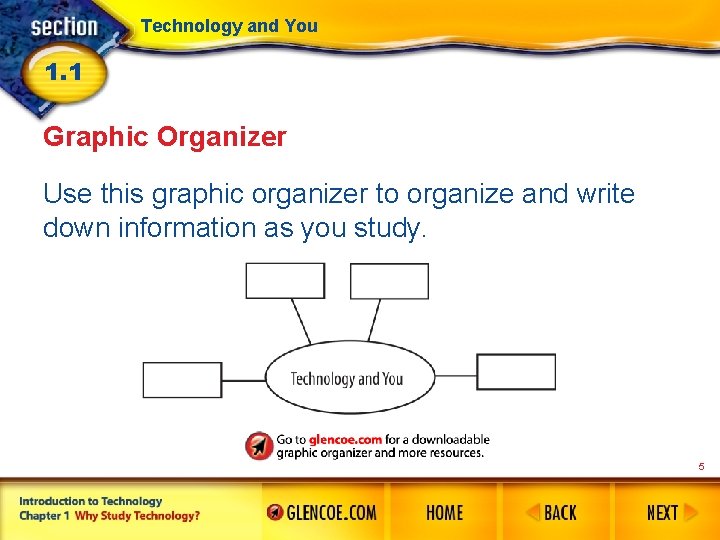 section 1.1

Technology and You

Graphic Organizer

Use this graphic organizer to organize and write down information as you study.

Technology and You

Go to glencoe.com for a downloadable graphic organizer and more resources.

5

Introduction to Technology
Chapter 1 Why Study Technology?

GLENCOE.COM HOME BACK NEXT